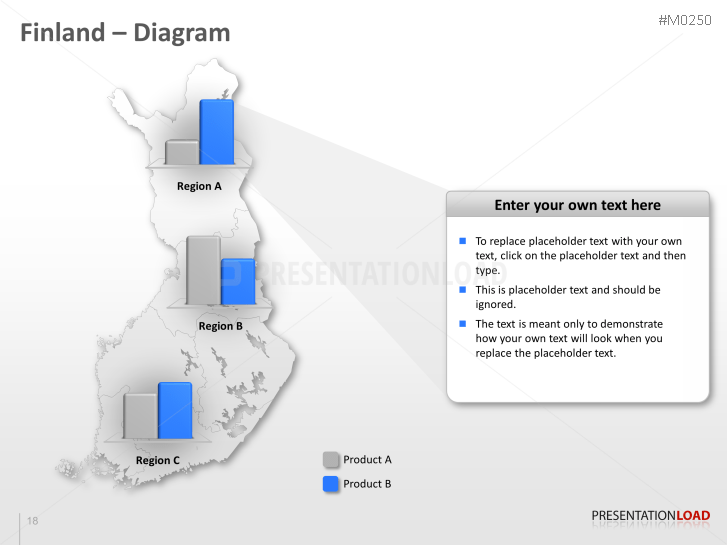 Finland – Diagram

#M0250

Region A

Region B

Region C

PRESENTATIONLOAD

Enter your own text here

To replace placeholder text with your own text, click on the placeholder text and then type.

This is placeholder text and should be ignored.

The text is meant only to demonstrate how your own text will look when you replace the placeholder text.

Product A

Product B

18

PRESENTATIONLOAD